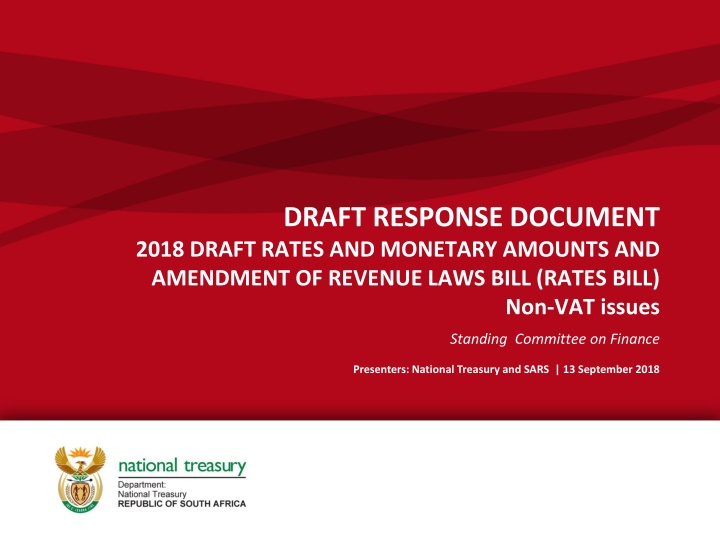 DRAFT RESPONSE DOCUMENT
2018 DRAFT RATES AND MONETARY AMOUNTS AND AMENDMENT OF REVENUE LAWS BILL (RATES BILL)
Non-VAT issues

Standing Committee on Finance

Presenters: National Treasury and SARS | 13 September 2018

national treasury
Department:
National Treasury
REPUBLIC OF SOUTH AFRICA